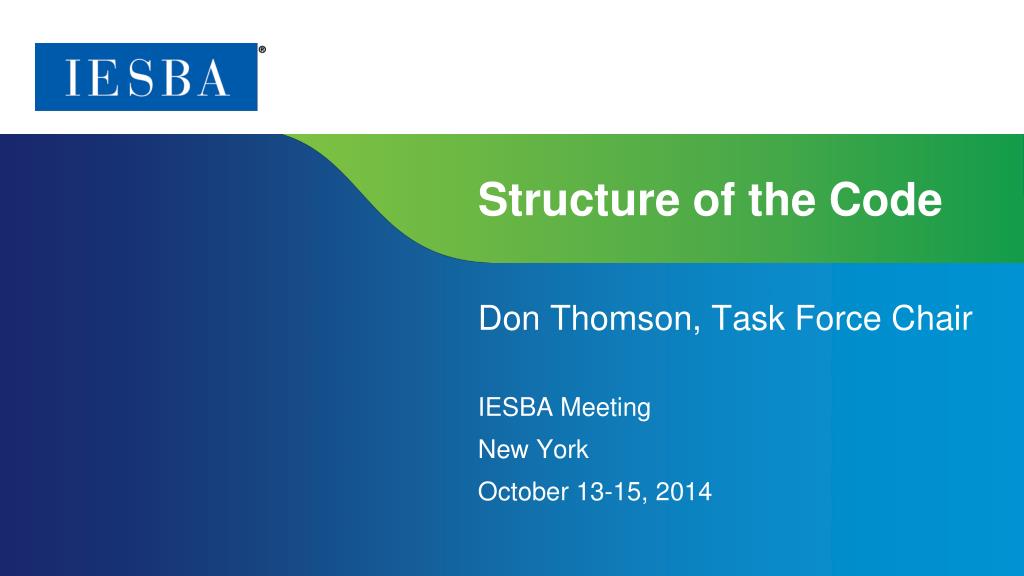 IESBA®

Structure of the Code

Don Thomson, Task Force Chair

IESBA Meeting

New York

October 13-15, 2014